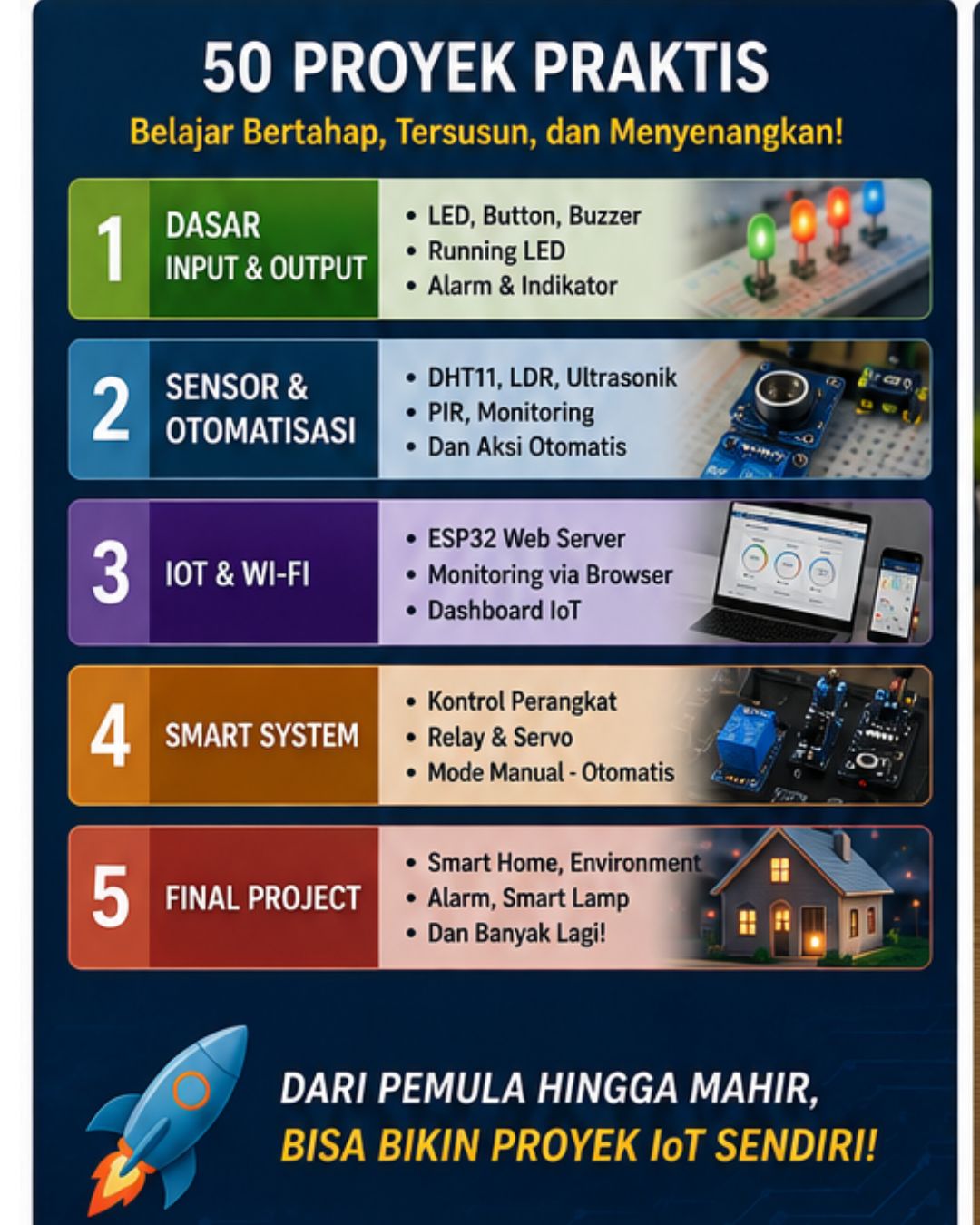 50 PROYEK PRAKTIS

Belajar Bertahap, Tersusun, dan Menyenangkan!

1 DASAR INPUT & OUTPUT

• LED, Button, Buzzer
• Running LED
• Alarm & Indikator

2 SENSOR & OTOMATISASI

• DHT11, LDR, Ultrasonik
• PIR, Monitoring
• Dan Aksi Otomatis

3 IOT & WI-FI

• ESP32 Web Server
• Monitoring via Browser
• Dashboard IoT

4 SMART SYSTEM

• Kontrol Perangkat
• Relay & Servo
• Mode Manual - Otomatis

5 FINAL PROJECT

• Smart Home, Environment
• Alarm, Smart Lamp
• Dan Banyak Lagi!

DARI PEMULA HINGGA MAHIR,
BISA BIKIN PROYEK IoT SENDIRI!